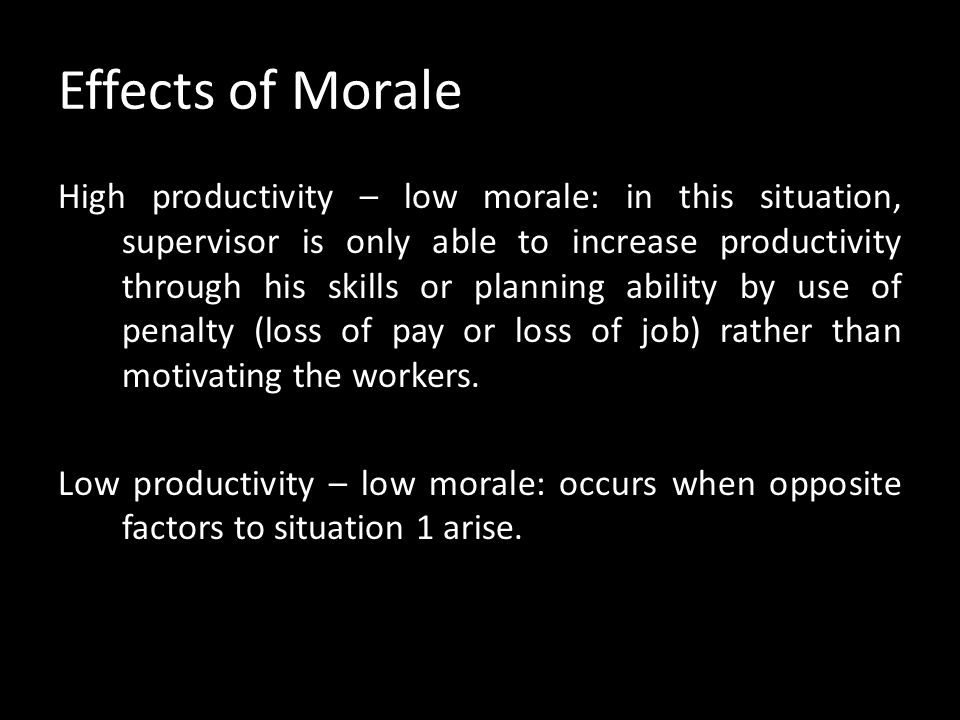 Effects of Morale

High productivity – low morale: in this situation, supervisor is only able to increase productivity through his skills or planning ability by use of penalty (loss of pay or loss of job) rather than motivating the workers.

Low productivity – low morale: occurs when opposite factors to situation 1 arise.